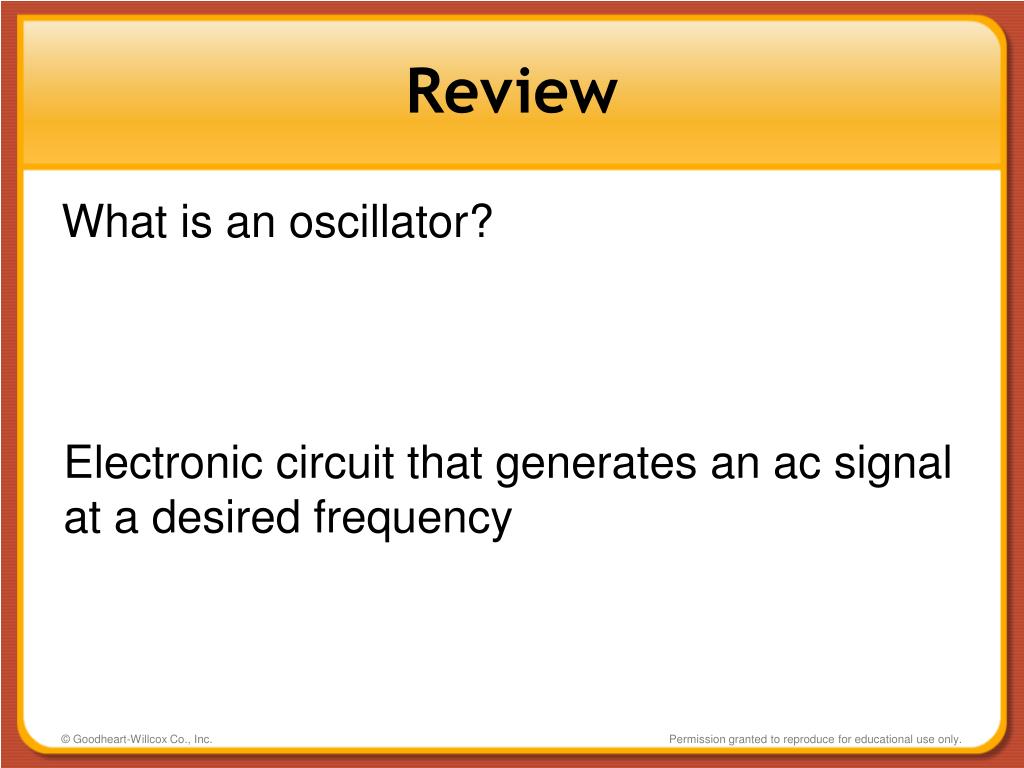 Review

What is an oscillator?

Electronic circuit that generates an ac signal at a desired frequency

© Goodheart-Willcox Co., Inc.

Permission granted to reproduce for educational use only.